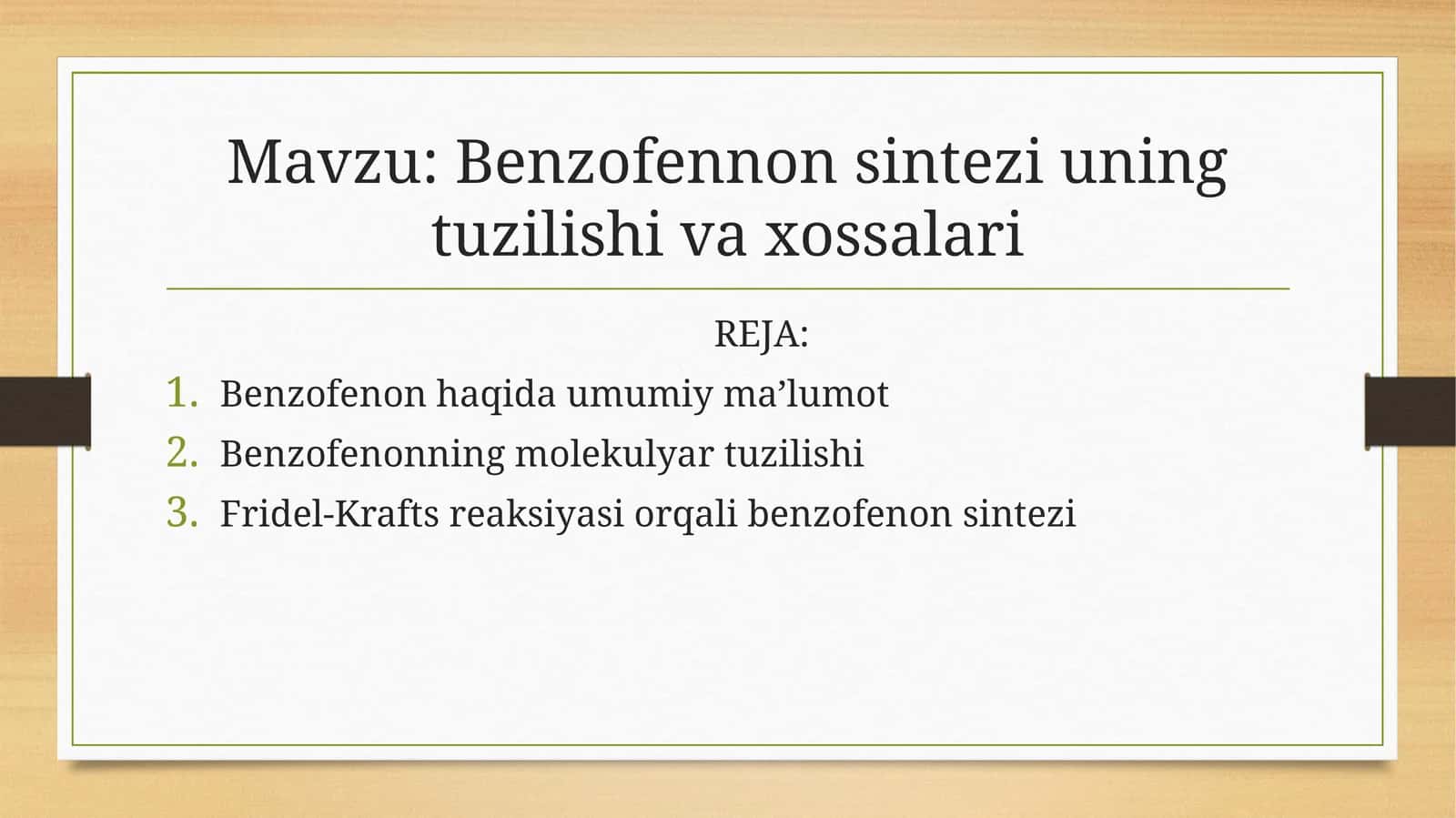 Mavzu: Benzofennon sintezi uning tuzilishi va xossalari

REJA:

1. Benzofenon haqida umumiy ma’lumot
2. Benzofenonning molekulyar tuzilishi
3. Fridel-Krafts reaksiyasi orqali benzofenon sintezi